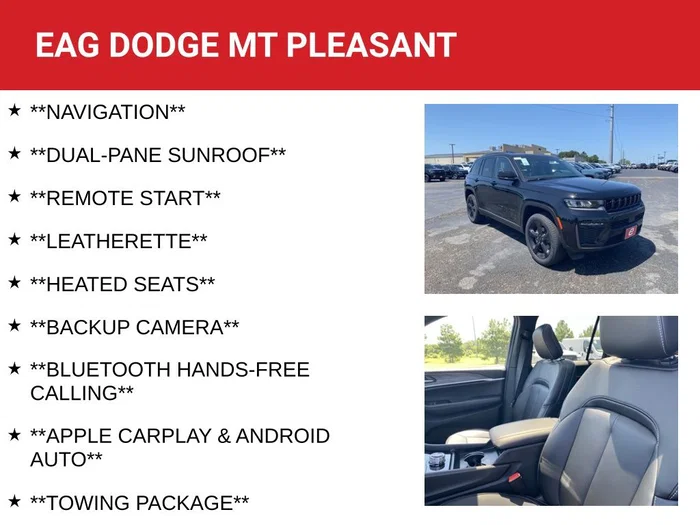 EAG DODGE MT PLEASANT

★ \*\*NAVIGATION\*\*

★ \*\*DUAL-PANE SUNROOF\*\*

★ \*\*REMOTE START\*\*

★ \*\*LEATHERETTE\*\*

★ \*\*HEATED SEATS\*\*

★ \*\*BACKUP CAMERA\*\*

★ \*\*BLUETOOTH HANDS-FREE CALLING\*\*

★ \*\*APPLE CARPLAY & ANDROID AUTO\*\*

★ \*\*TOWING PACKAGE\*\*